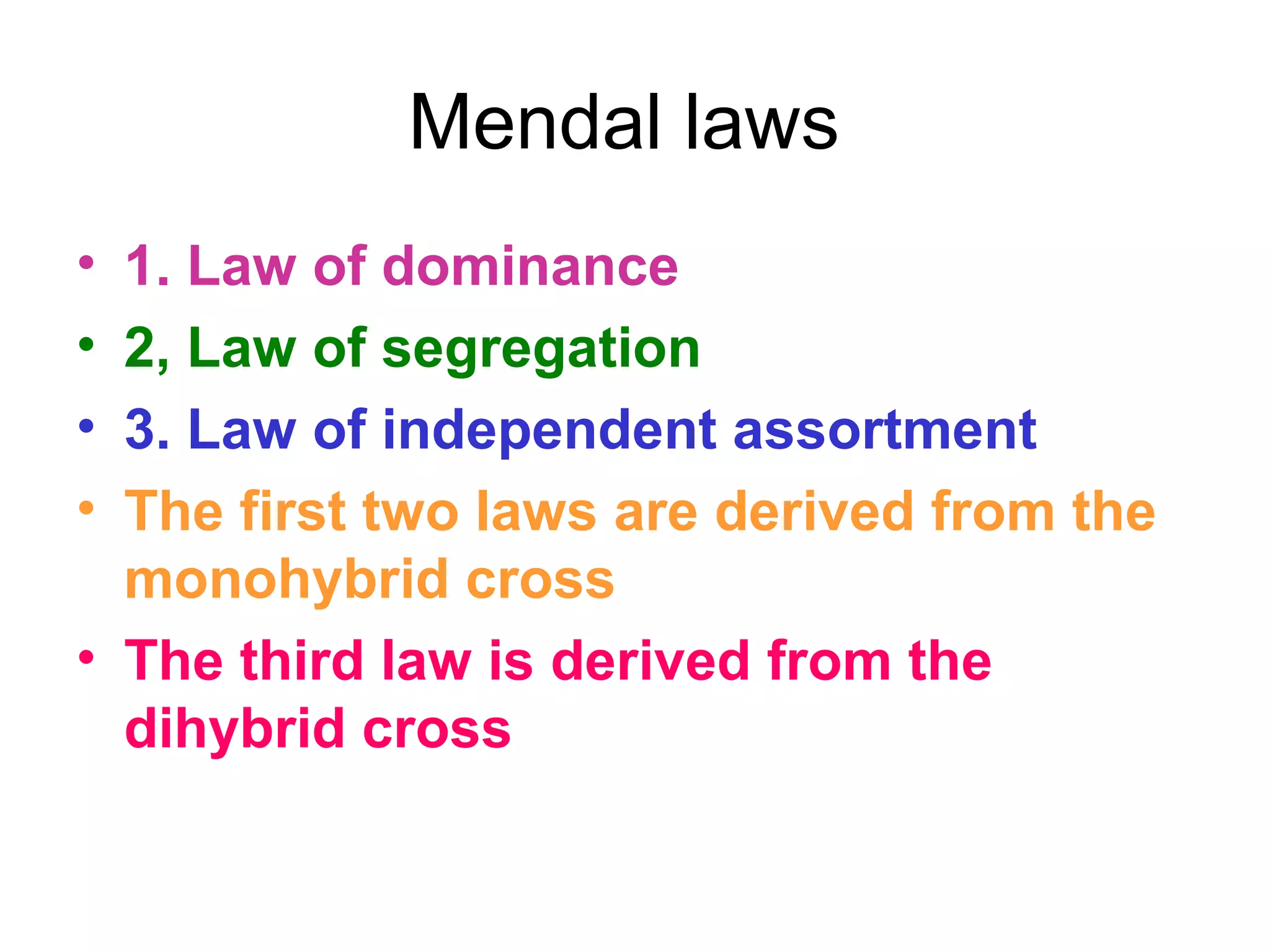 Mendal laws

• 1. Law of dominance
• 2, Law of segregation
• 3. Law of independent assortment
• The first two laws are derived from the monohybrid cross
• The third law is derived from the dihybrid cross